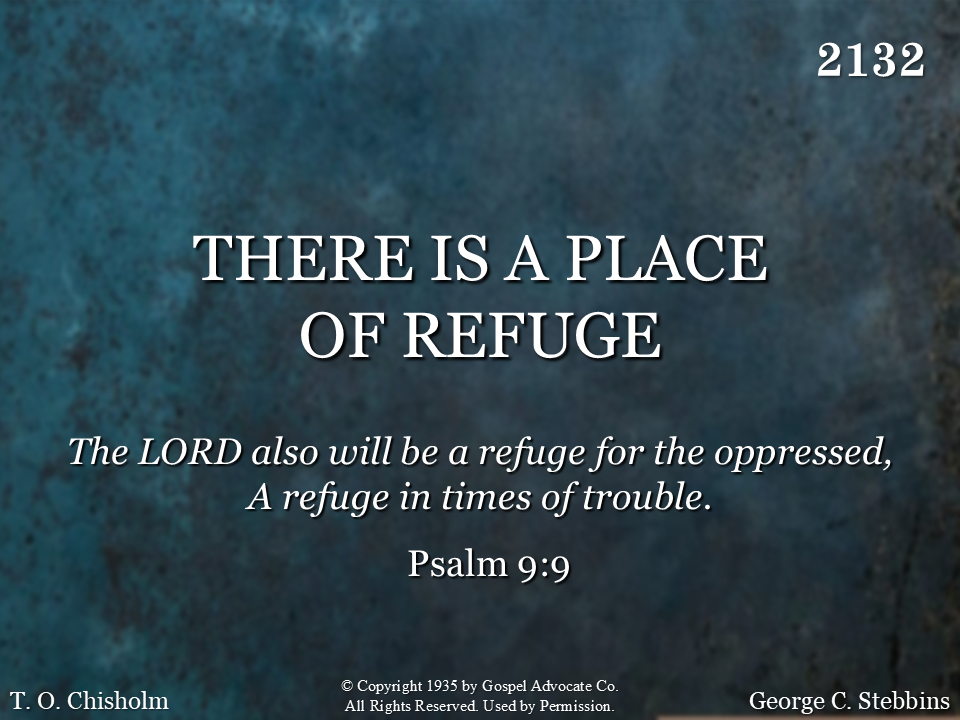 2132

THERE IS A PLACE OF REFUGE

The LORD also will be a refuge for the oppressed, A refuge in times of trouble.

Psalm 9:9

T. O. Chisholm

© Copyright 1935 by Gospel Advocate Co. All Rights Reserved. Used by Permission.

George C. Stebbins